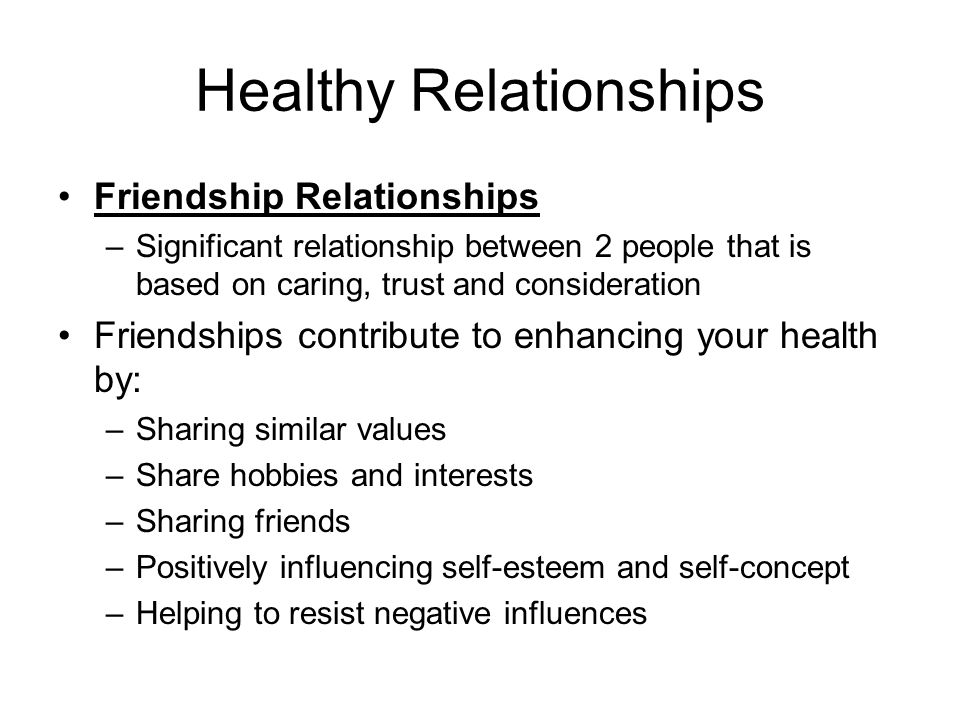 Healthy Relationships

• Friendship Relationships
  – Significant relationship between 2 people that is based on caring, trust and consideration
• Friendships contribute to enhancing your health by:
  – Sharing similar values
  – Share hobbies and interests
  – Sharing friends
  – Positively influencing self-esteem and self-concept
  – Helping to resist negative influences